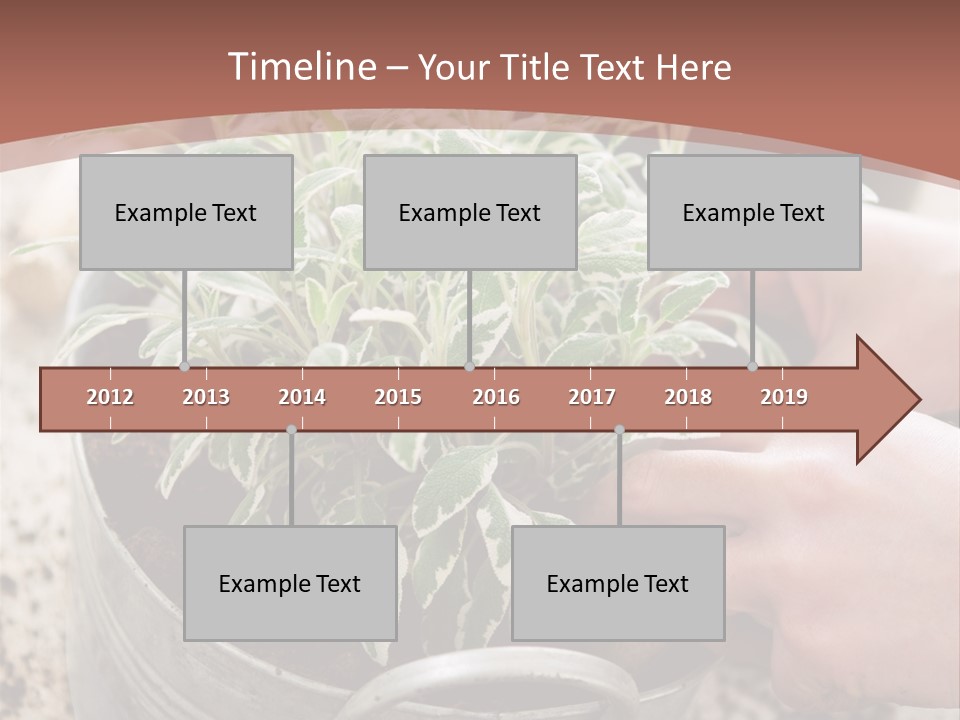 Timeline – Your Title Text Here

Example Text

Example Text

Example Text

2012 2013 2014 2015 2016 2017 2018 2019

Example Text

Example Text